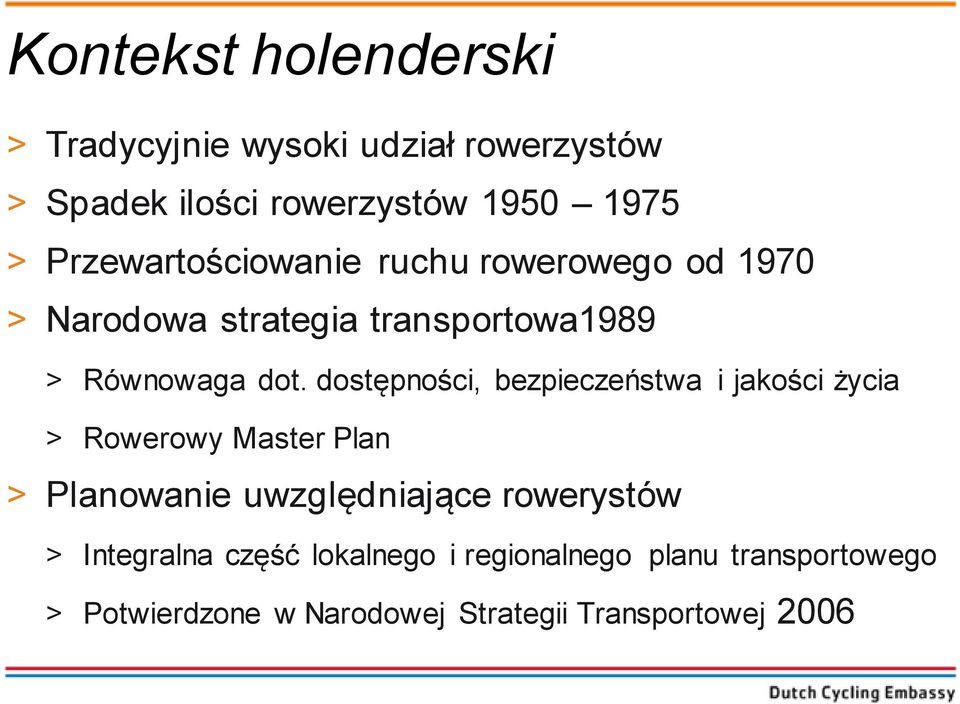 Kontekst holenderski

> Tradycyjnie wysoki udział rowerzystów

> Spadek ilości rowerzystów 1950 – 1975

> Przewartościowanie ruchu rowerowego od 1970

> Narodowa strategia transportowa1989

> Równowaga dot. dostępności, bezpieczeństwa i jakości życia

> Rowerowy Master Plan

> Planowanie uwzględniające rowerystów

> Integralna część lokalnego i regionalnego planu transportowego

> Potwierdzone w Narodowej Strategii Transportowej 2006

Dutch Cycling Embassy